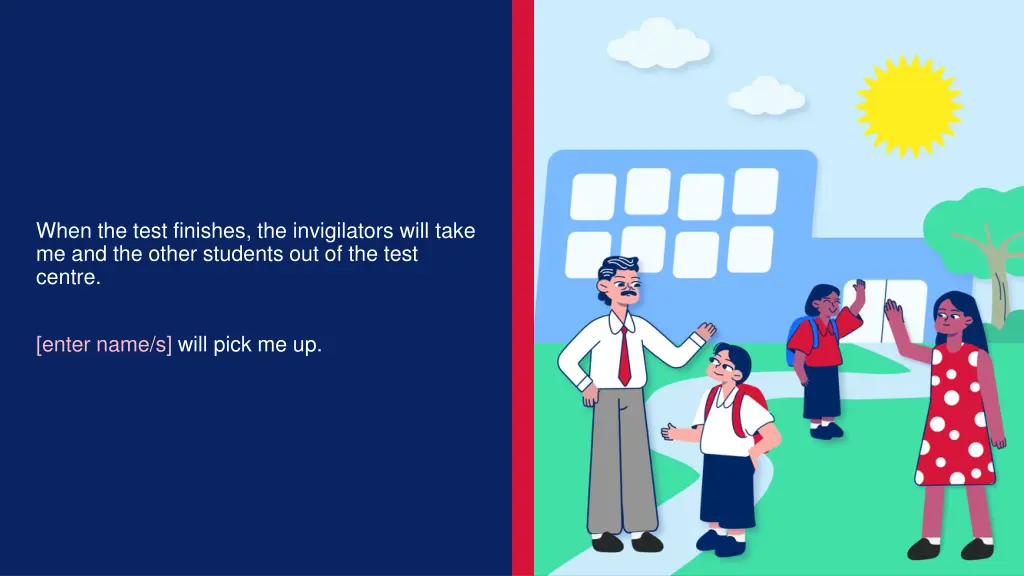 When the test finishes, the invigilators will take me and the other students out of the test centre.

[enter name/s] will pick me up.